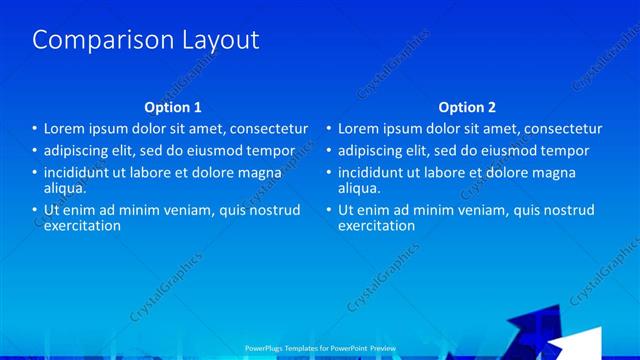 Comparison Layout

Option 1

• Lorem ipsum dolor sit amet, consectetur
• adipiscing elit, sed do eiusmod tempor
• incididunt ut labore et dolore magna aliqua.
• Ut enim ad minim veniam, quis nostrud exercitation

Option 2

• Lorem ipsum dolor sit amet, consectetur
• adipiscing elit, sed do eiusmod tempor
• incididunt ut labore et dolore magna aliqua.
• Ut enim ad minim veniam, quis nostrud exercitation

CrystalGraphics

PowerPlugs Templates for PowerPoint Preview